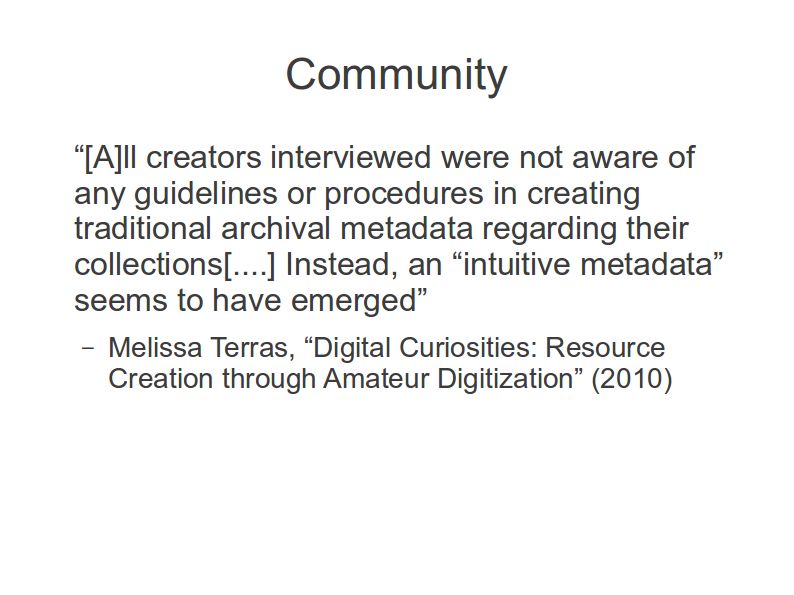 Community

“[A]ll creators interviewed were not aware of any guidelines or procedures in creating traditional archival metadata regarding their collections[....] Instead, an “intuitive metadata” seems to have emerged”

– Melissa Terras, “Digital Curiosities: Resource Creation through Amateur Digitization” (2010)